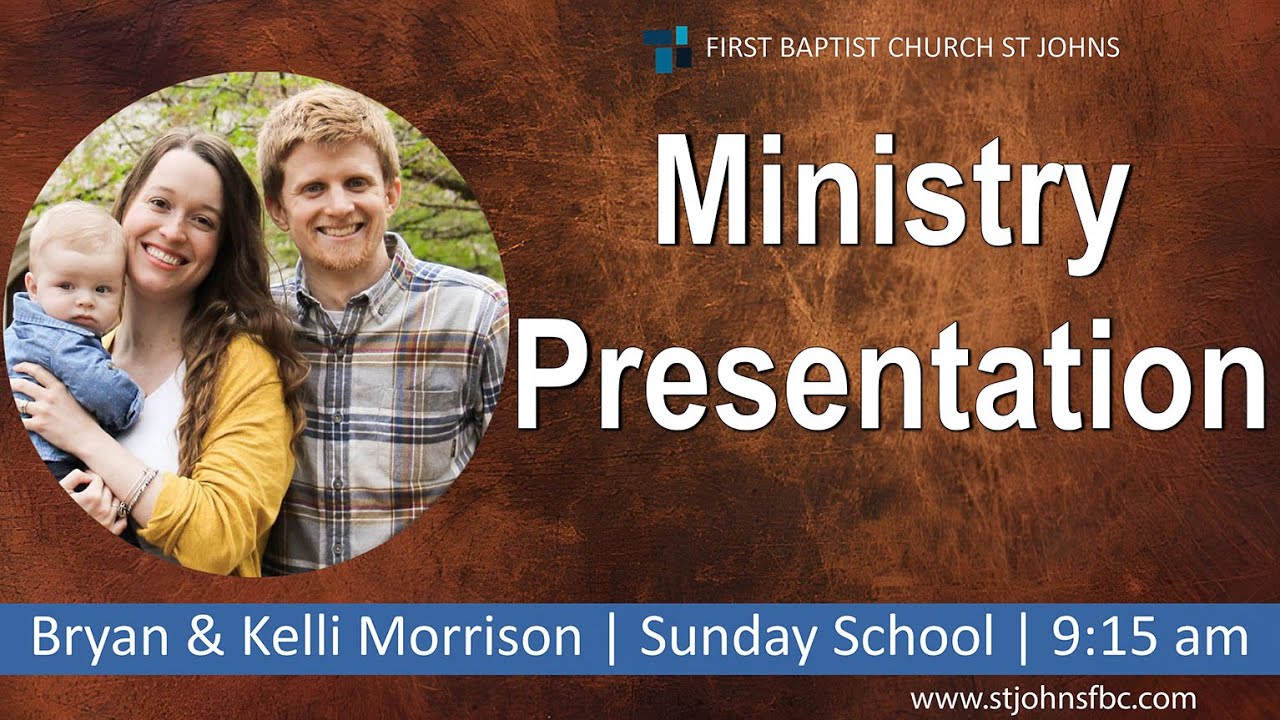 FIRST BAPTIST CHURCH ST JOHNS

Ministry Presentation

Bryan & Kelli Morrison | Sunday School | 9:15 am

www.stjohnsfbc.com